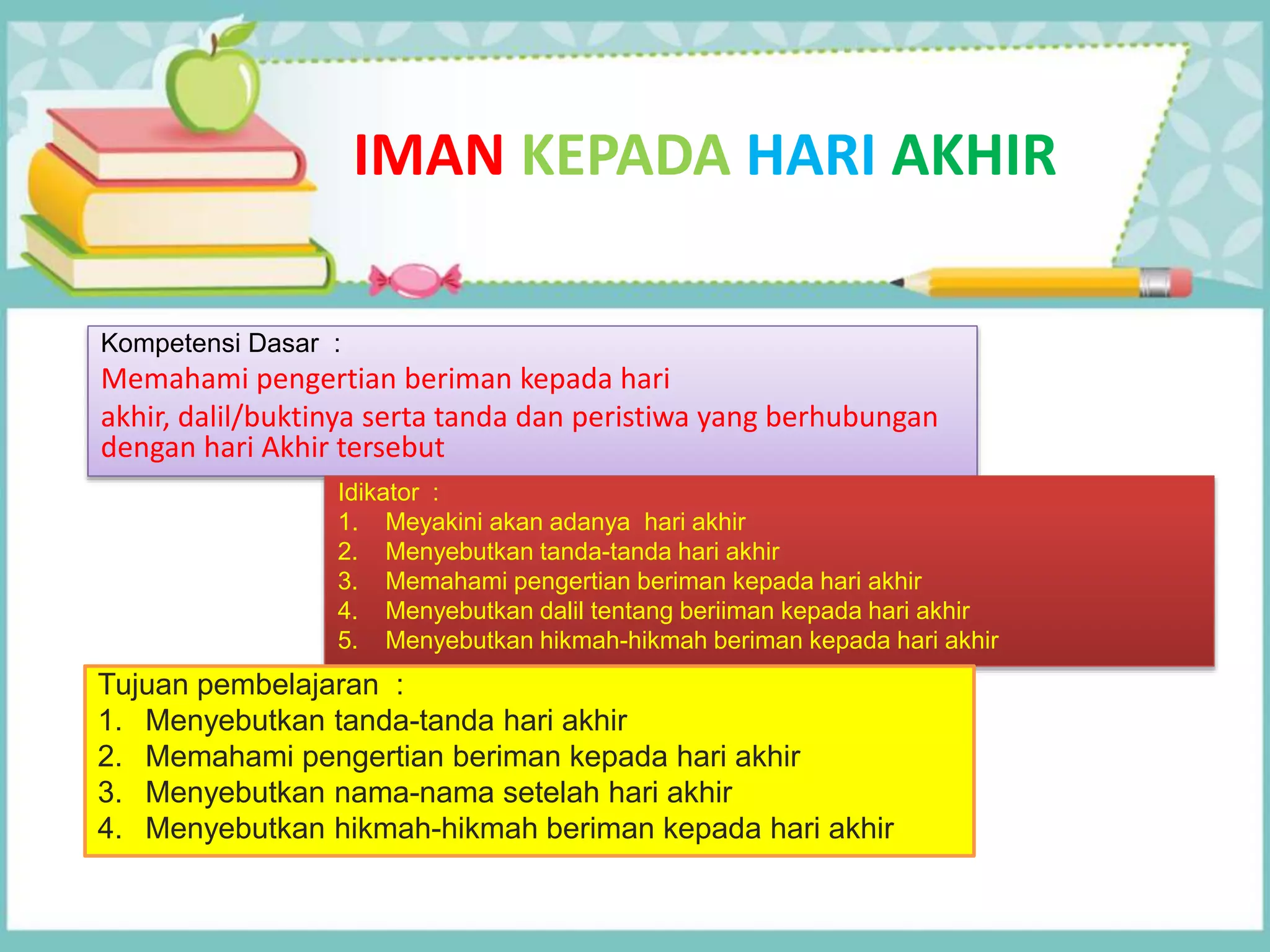 IMAN KEPADA HARI AKHIR

Kompetensi Dasar :
Memahami pengertian beriman kepada hari
akhir, dalil/buktinya serta tanda dan peristiwa yang berhubungan dengan hari Akhir tersebut

Idikator :
1. Meyakini akan adanya hari akhir
2. Menyebutkan tanda-tanda hari akhir
3. Memahami pengertian beriman kepada hari akhir
4. Menyebutkan dalil tentang beriiman kepada hari akhir
5. Menyebutkan hikmah-hikmah beriman kepada hari akhir

Tujuan pembelajaran :
1. Menyebutkan tanda-tanda hari akhir
2. Memahami pengertian beriman kepada hari akhir
3. Menyebutkan nama-nama setelah hari akhir
4. Menyebutkan hikmah-hikmah beriman kepada hari akhir